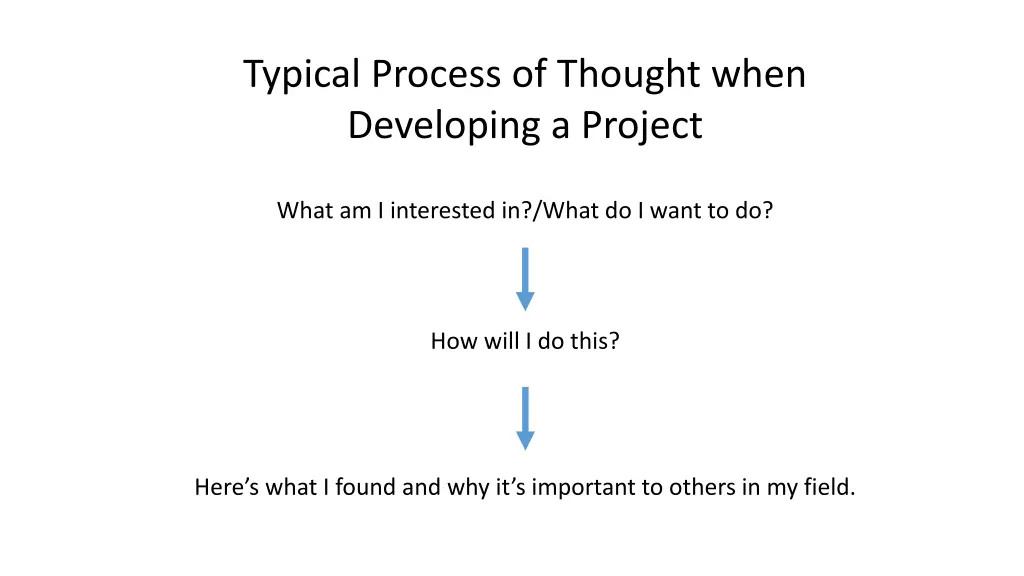 Typical Process of Thought when Developing a Project

What am I interested in?/What do I want to do?

How will I do this?

Here’s what I found and why it’s important to others in my field.